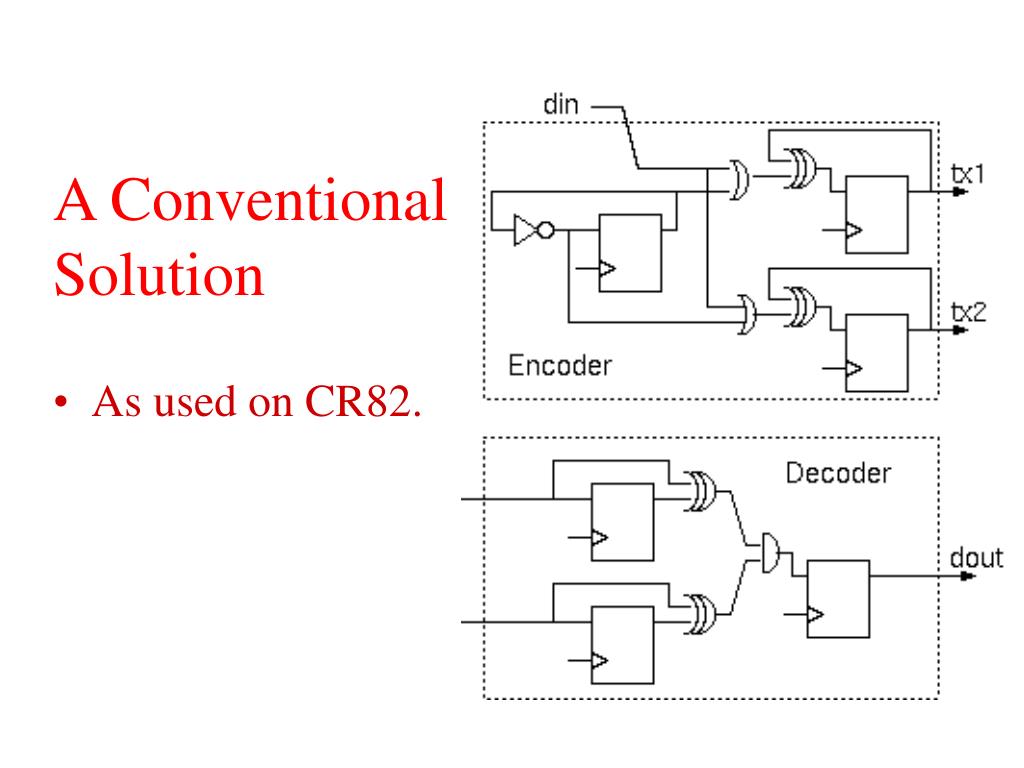 A Conventional Solution

• As used on CR82.

din

tx1

tx2

Encoder

Decoder

dout